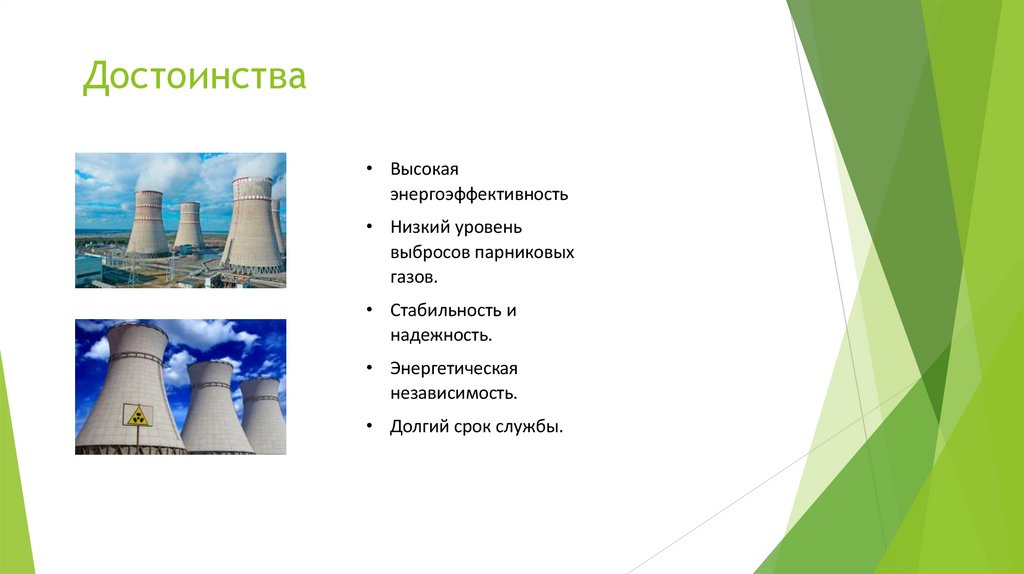 Достоинства

• Высокая энергоэффективность

• Низкий уровень выбросов парниковых газов.

• Стабильность и надежность.

• Энергетическая независимость.

• Долгий срок службы.